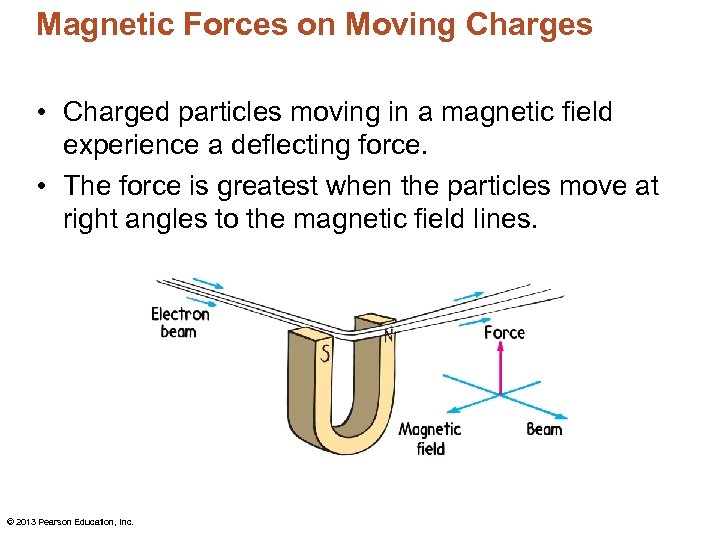 Magnetic Forces on Moving Charges

• Charged particles moving in a magnetic field experience a deflecting force.

• The force is greatest when the particles move at right angles to the magnetic field lines.

Electron beam

S

N

Force

Magnetic field

Beam

© 2013 Pearson Education, Inc.